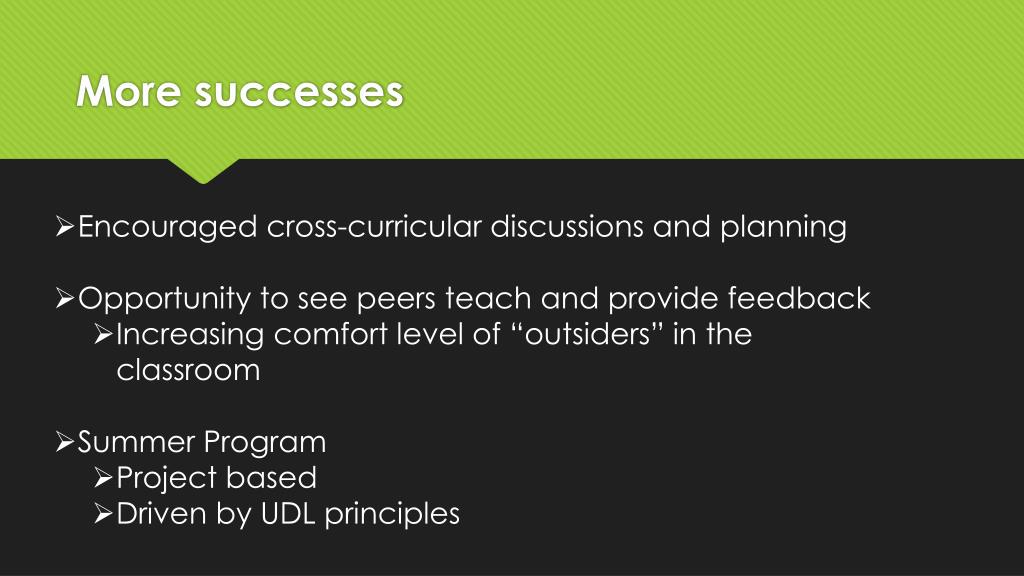 More successes

➢Encouraged cross-curricular discussions and planning

➢Opportunity to see peers teach and provide feedback
➢Increasing comfort level of “outsiders” in the classroom

➢Summer Program
➢Project based
➢Driven by UDL principles